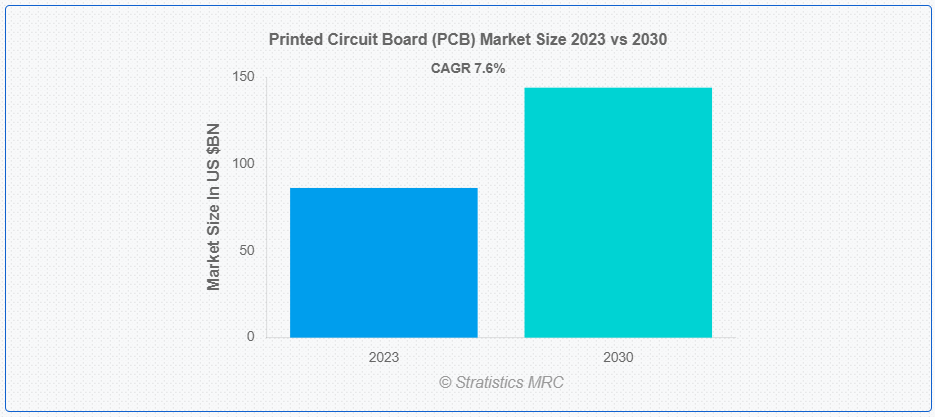 Printed Circuit Board (PCB) Market Size 2023 vs 2030

CAGR 7.6%

Market Size In US $BN

150
100
50
0

2023
2030

© Stratistics MRC